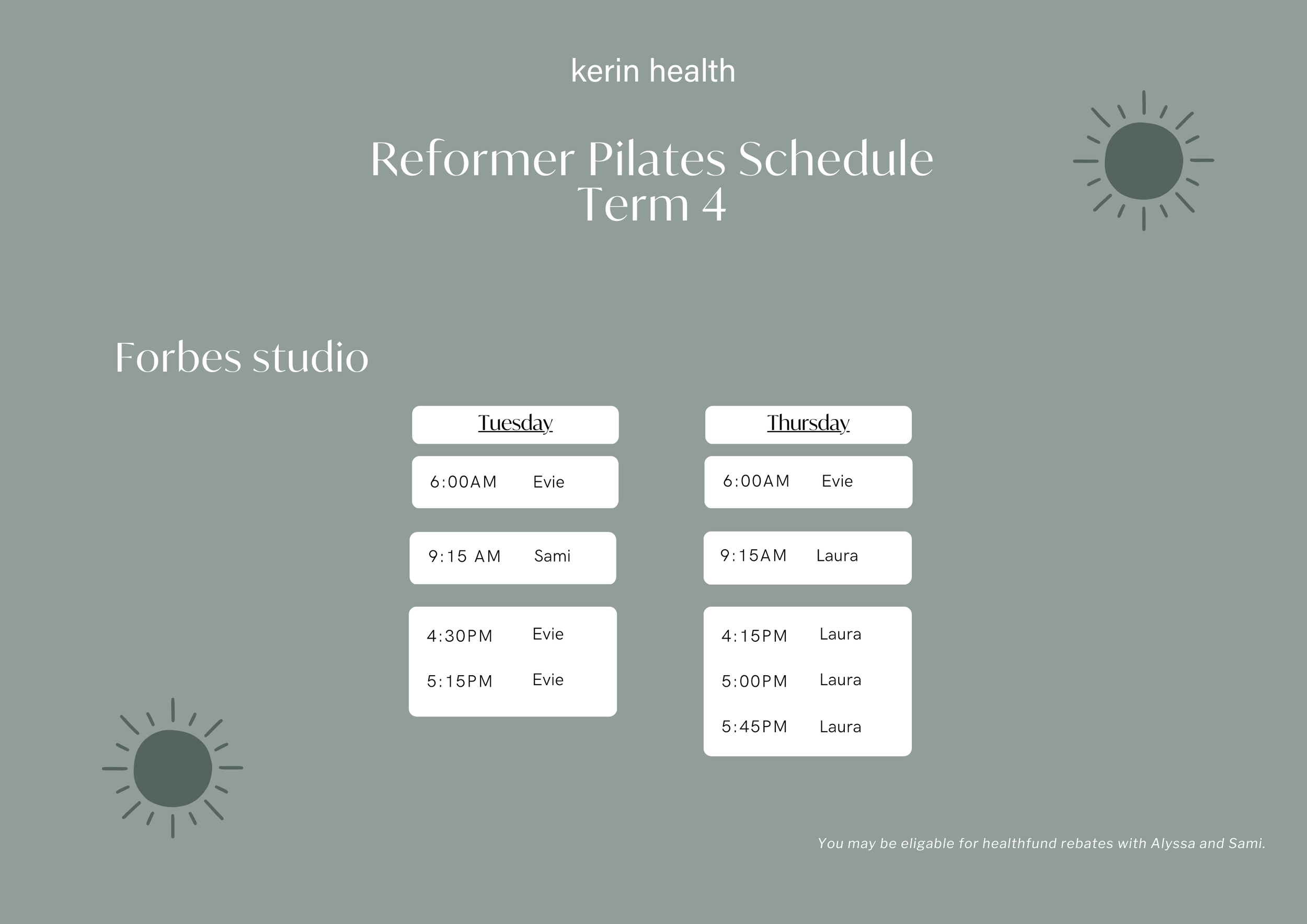 kerin health

Reformer Pilates Schedule
Term 4

Forbes studio

Tuesday

6:00AM Evie

9:15 AM Sami

4:30PM Evie
5:15PM Evie

Thursday

6:00AM Evie

9:15AM Laura

4:15PM Laura
5:00PM Laura
5:45PM Laura

You may be eligable for healthfund rebates with Alyssa and Sami.